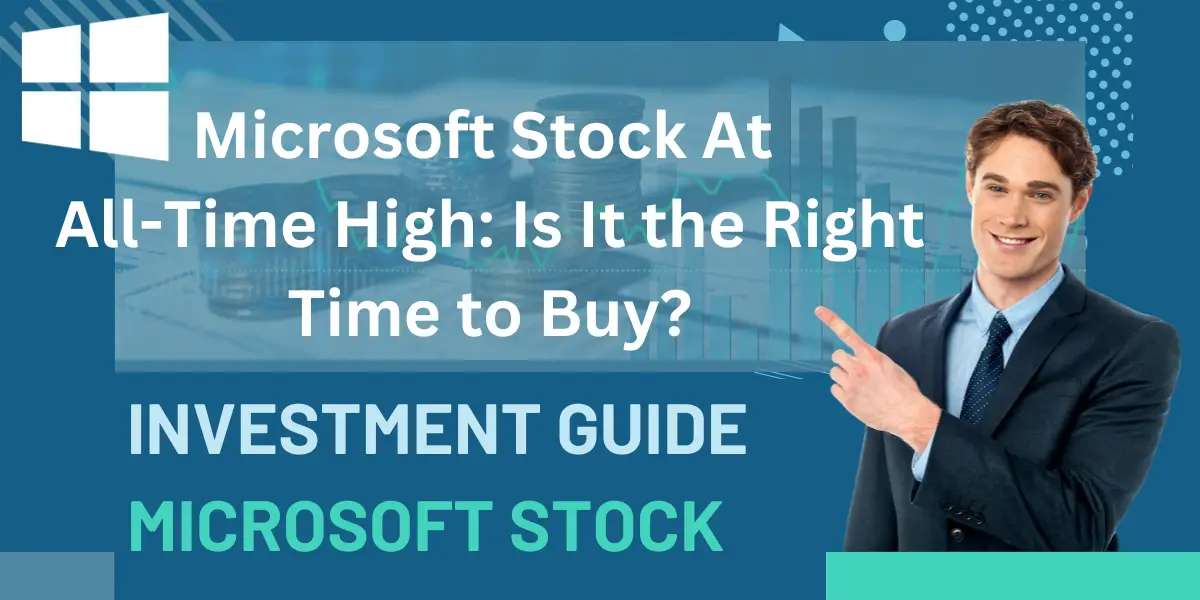 Microsoft Stock At All-Time High: Is It the Right Time to Buy?

INVESTMENT GUIDE
MICROSOFT STOCK